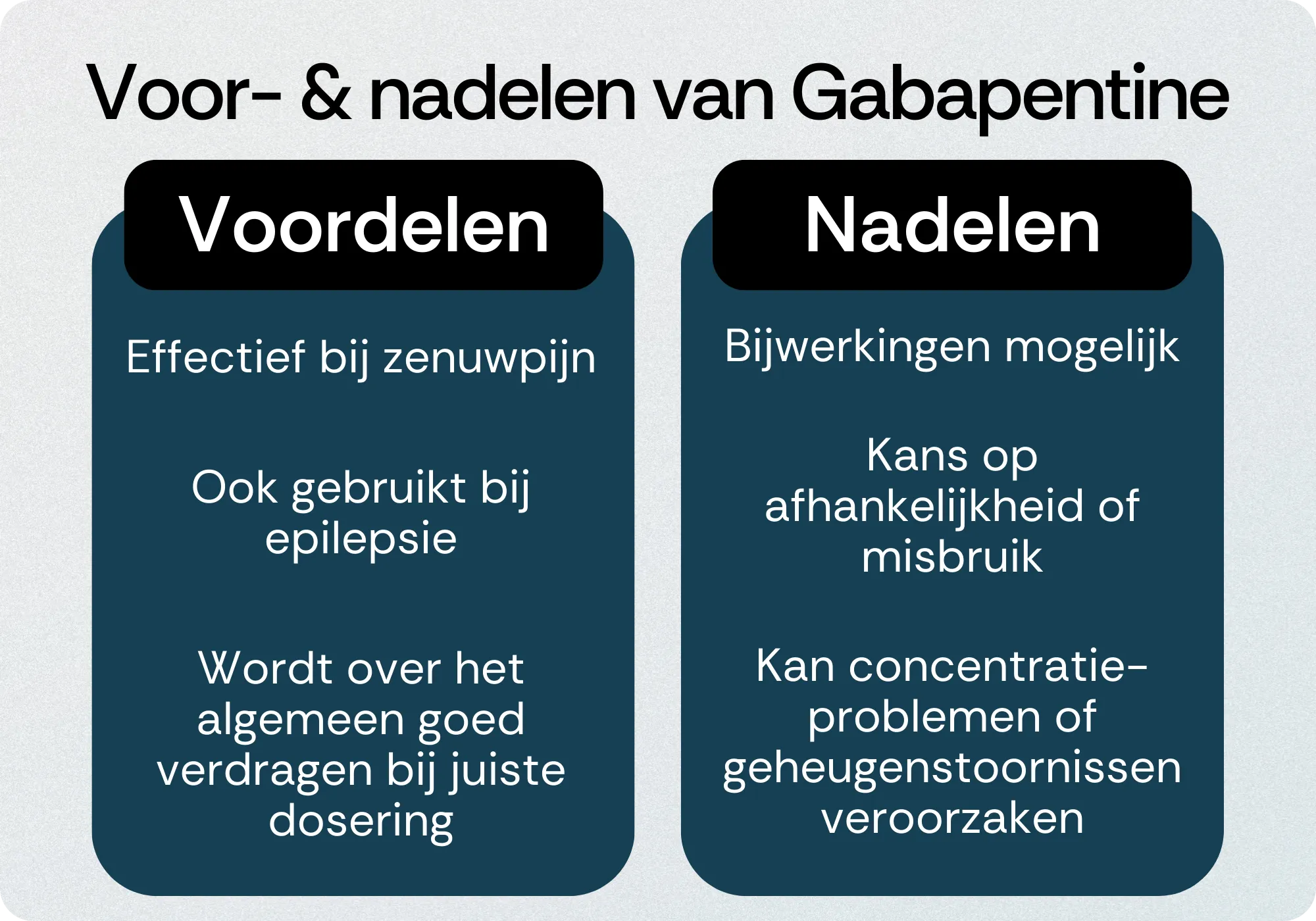 Voor- & nadelen van Gabapentine

Voordelen

Effectief bij zenuwpijn

Ook gebruikt bij epilepsie

Wordt over het algemeen goed verdragen bij juiste dosering

Nadelen

Bijwerkingen mogelijk

Kans op afhankelijkheid of misbruik

Kan concentratieproblemen of geheugenstoornissen veroorzaken